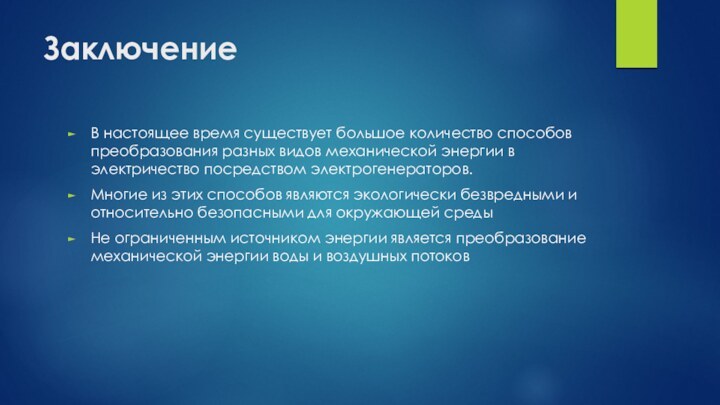 Заключение

► В настоящее время существует большое количество способов преобразования разных видов механической энергии в электричество посредством электрогенераторов.

► Многие из этих способов являются экологически безвредными и относительно безопасными для окружающей среды

► Не ограниченным источником энергии является преобразование механической энергии воды и воздушных потоков